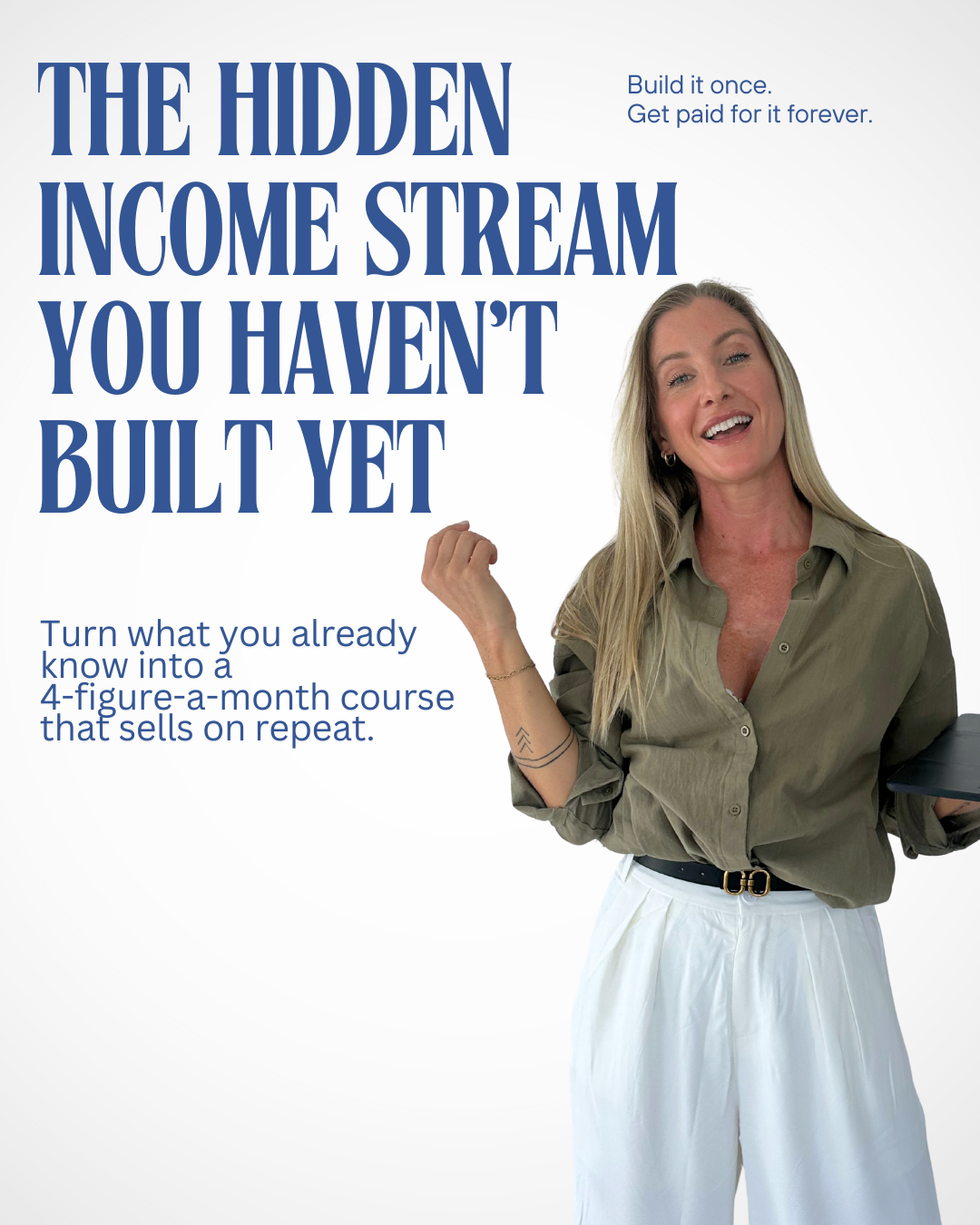 THE HIDDEN INCOME STREAM YOU HAVEN'T BUILT YET

Build it once.
Get paid for it forever.

Turn what you already know into a 4-figure-a-month course that sells on repeat.